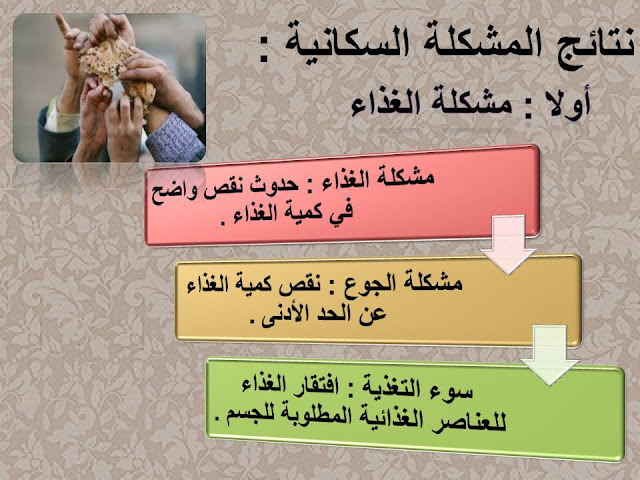 نتائج المشكلة السكانية :

أولا : مشكلة الغذاء

مشكلة الغذاء : حدوث نقص واضح في كمية الغذاء .

مشكلة الجوع : نقص كمية الغذاء عن الحد الأدنى .

سوء التغذية : افتقار الغذاء للعناصر الغذائية المطلوبة للجسم .